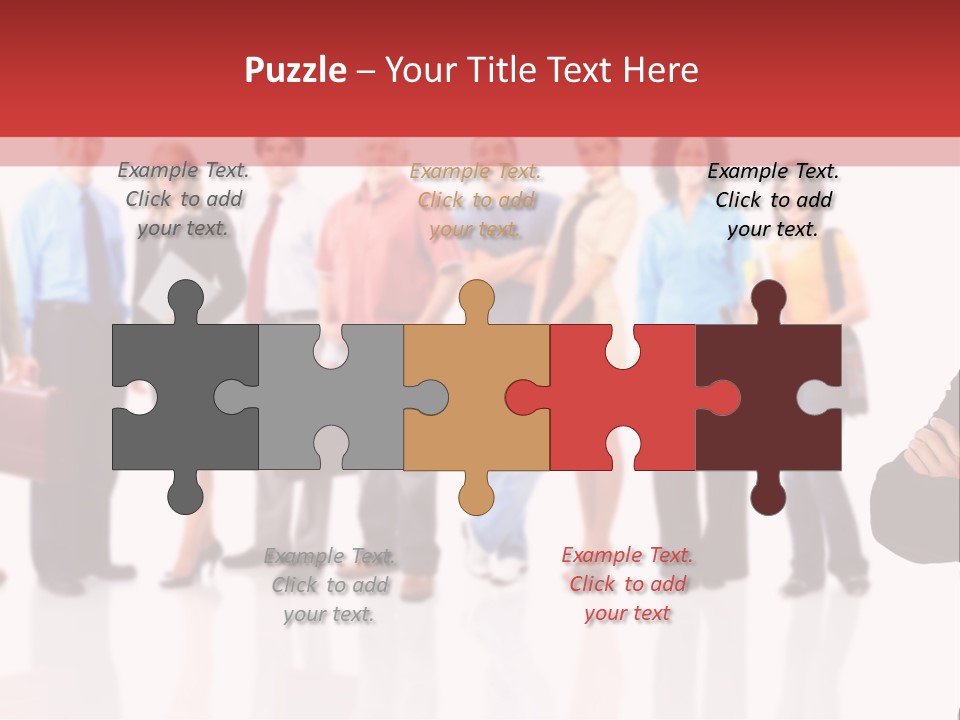 Puzzle – Your Title Text Here

Example Text. Click to add your text.

Example Text. Click to add your text.

Example Text. Click to add your text.

Example Text. Click to add your text.

Example Text. Click to add your text